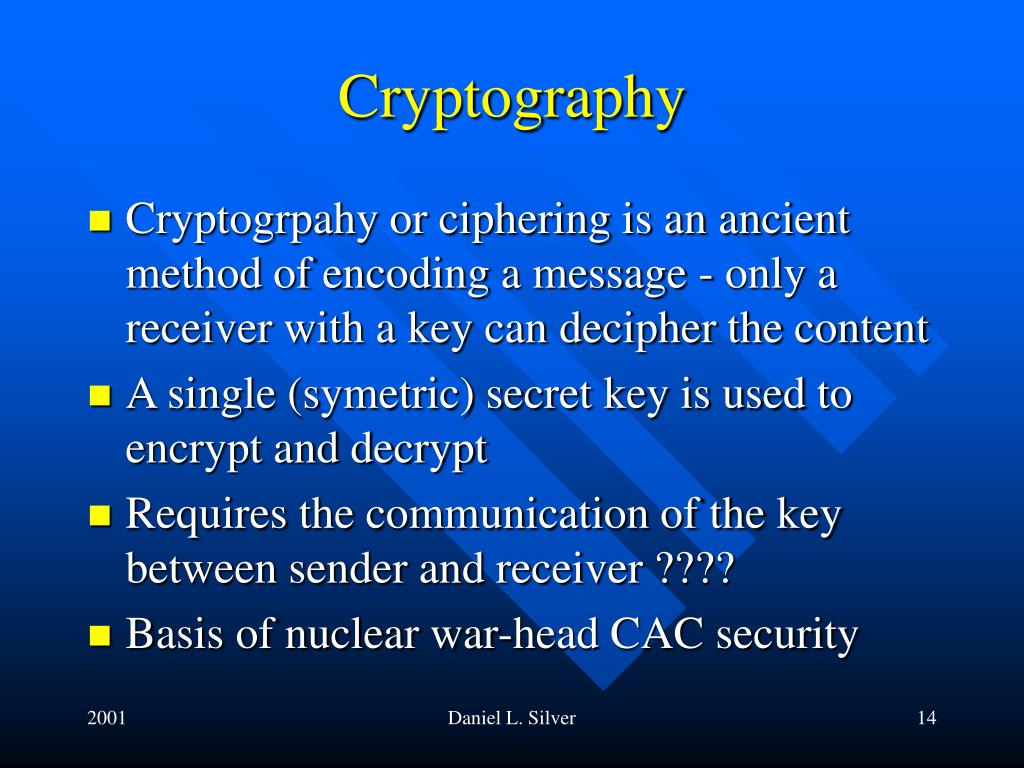 Cryptography

- Cryptogrpahy or ciphering is an ancient method of encoding a message - only a receiver with a key can decipher the content
- A single (symetric) secret key is used to encrypt and decrypt
- Requires the communication of the key between sender and receiver ????
- Basis of nuclear war-head CAC security

2001

Daniel L. Silver

14